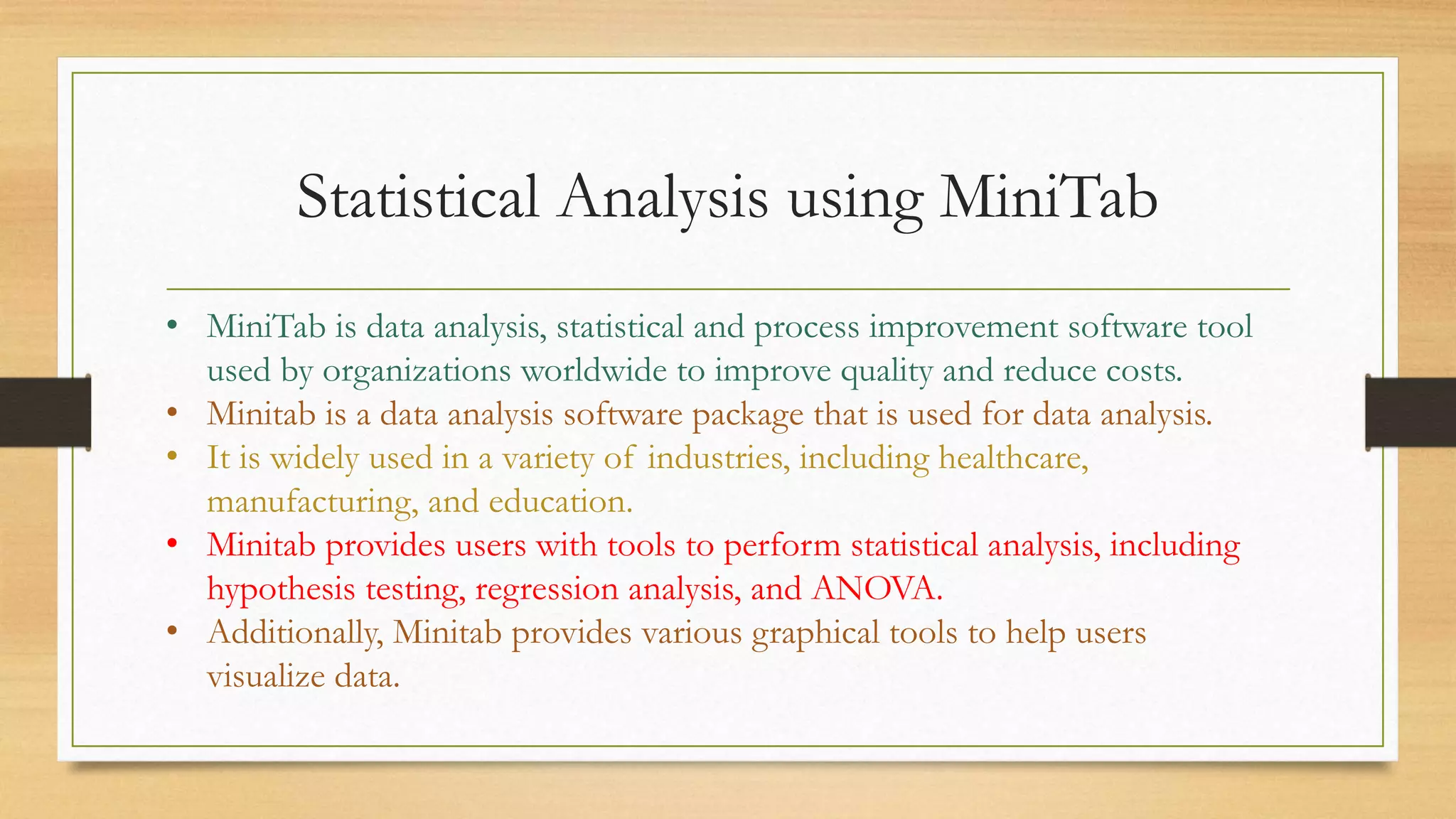 Statistical Analysis using MiniTab

• MiniTab is data analysis, statistical and process improvement software tool used by organizations worldwide to improve quality and reduce costs.
• Minitab is a data analysis software package that is used for data analysis.
• It is widely used in a variety of industries, including healthcare, manufacturing, and education.
• Minitab provides users with tools to perform statistical analysis, including hypothesis testing, regression analysis, and ANOVA.
• Additionally, Minitab provides various graphical tools to help users visualize data.